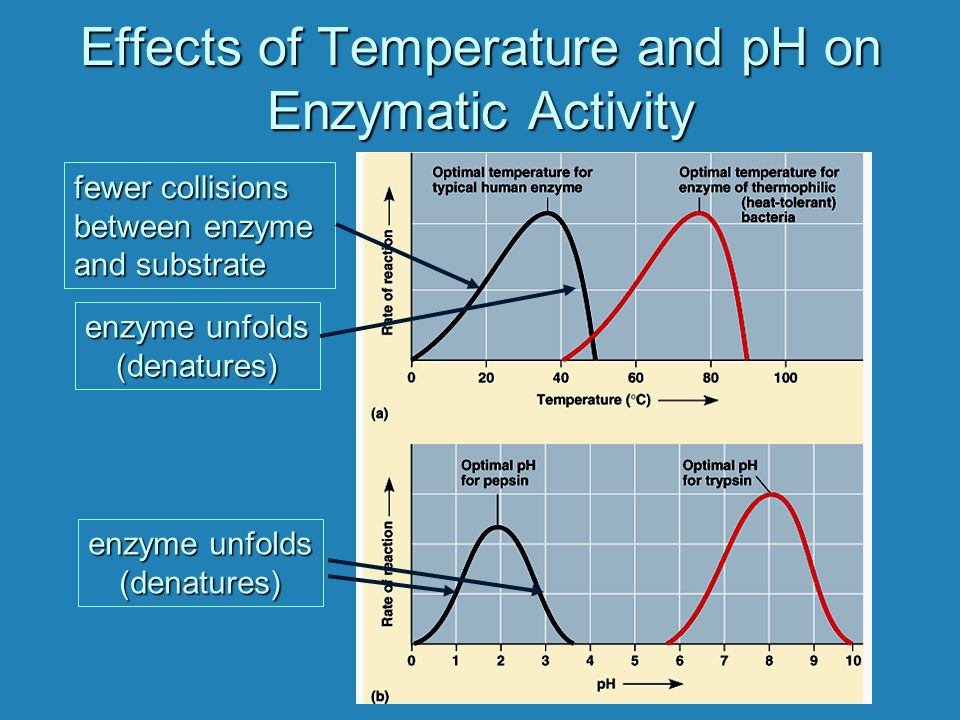 Effects of Temperature and pH on Enzymatic Activity

fewer collisions between enzyme and substrate

enzyme unfolds (denatures)

Optimal temperature for typical human enzyme

Optimal temperature for enzyme of thermophilic (heat-tolerant) bacteria

Rate of reaction

0 20 40 60 80 100

Temperature (°C)

(a)

enzyme unfolds (denatures)

Optimal pH for pepsin

Optimal pH for trypsin

Rate of reaction

0 1 2 3 4 5 6 7 8 9 10

pH

(b)